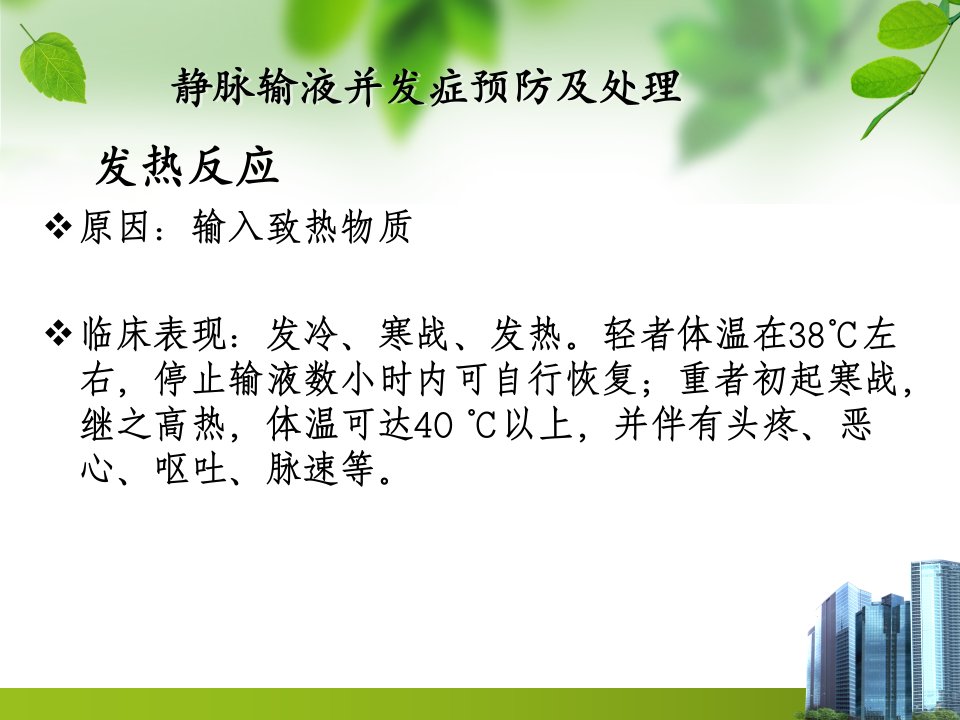 静脉输液并发症预防及处理

发热反应

❖原因：输入致热物质

❖临床表现：发冷、寒战、发热。轻者体温在38℃左右，停止输液数小时内可自行恢复；重者初起寒战，继之高热，体温可达40 ℃以上，并伴有头疼、恶心、呕吐、脉速等。